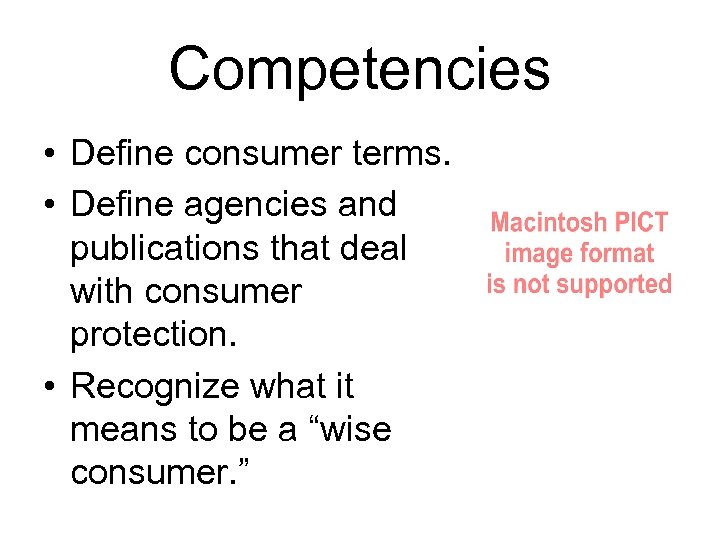 Competencies

• Define consumer terms.
• Define agencies and publications that deal with consumer protection.
• Recognize what it means to be a “wise consumer.”

Macintosh PICT image format is not supported